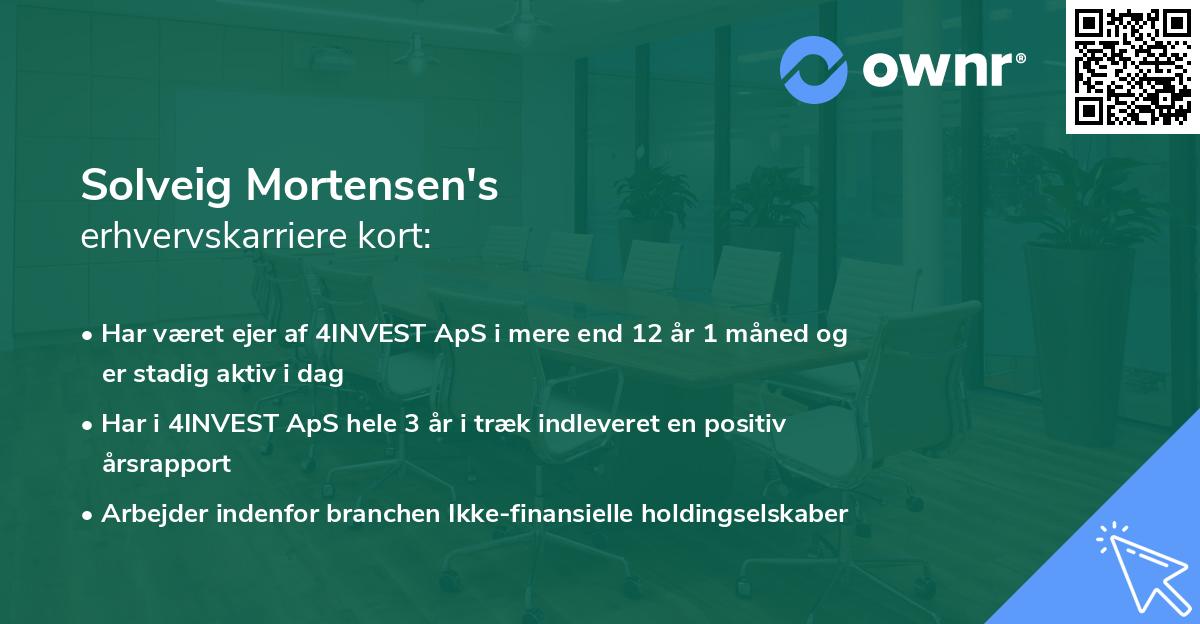 ownr®

Solveig Mortensen's
erhvervskarriere kort:

• Har været ejer af 4INVEST ApS i mere end 12 år 1 måned og er stadig aktiv i dag

• Har i 4INVEST ApS hele 3 år i træk indleveret en positiv årsrapport

• Arbejder indenfor branchen Ikke-finansielle holdingselskaber